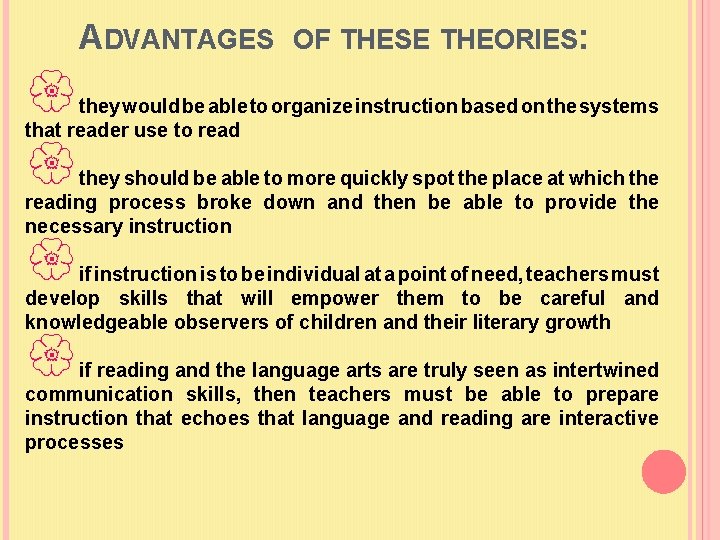 ADVANTAGES OF THESE THEORIES:

they would be able to organize instruction based on the systems that reader use to read

they should be able to more quickly spot the place at which the reading process broke down and then be able to provide the necessary instruction

if instruction is to be individual at a point of need, teachers must develop skills that will empower them to be careful and knowledgeable observers of children and their literary growth

if reading and the language arts are truly seen as intertwined communication skills, then teachers must be able to prepare instruction that echoes that language and reading are interactive processes